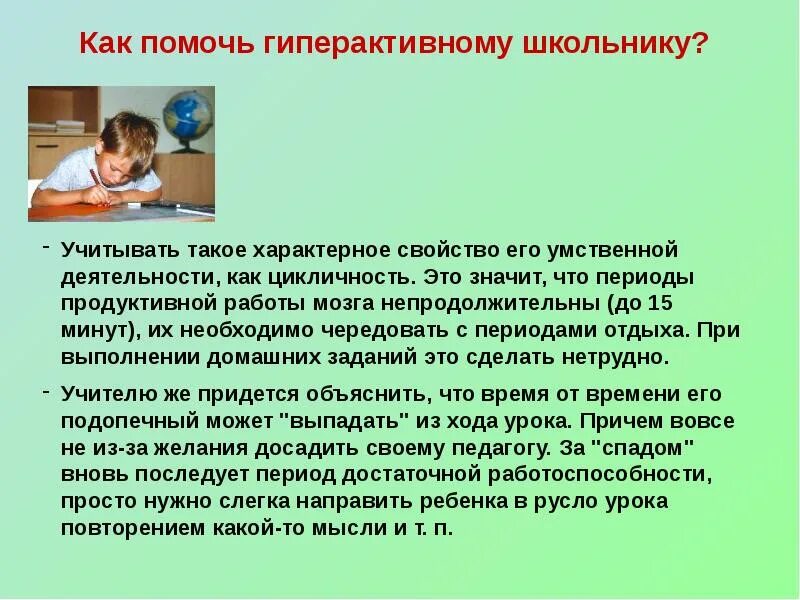 Как помочь гиперактивному школьнику?

- Учитывать такое характерное свойство его умственной деятельности, как цикличность. Это значит, что периоды продуктивной работы мозга непродолжительны (до 15 минут), их необходимо чередовать с периодами отдыха. При выполнении домашних заданий это сделать нетрудно.

- Учителю же придется объяснить, что время от времени его подопечный может "выпадать" из хода урока. Причем вовсе не из-за желания досадить своему педагогу. За "спадом" вновь последует период достаточной работоспособности, просто нужно слегка направить ребенка в русло урока повторением какой-то мысли и т. п.